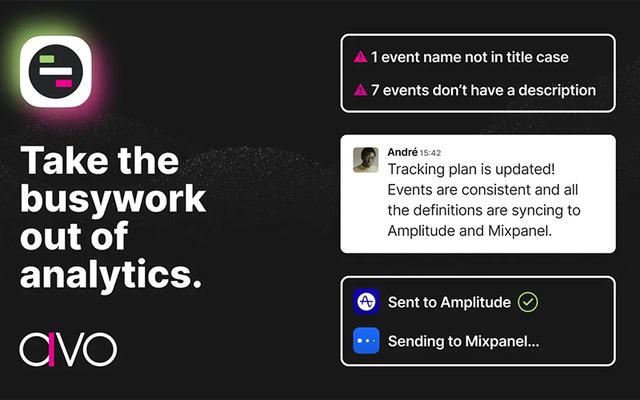 Take the busywork out of analytics.

avo

1 event name not in title case

7 events don't have a description

André 15:42
Tracking plan is updated! Events are consistent and all the definitions are syncing to Amplitude and Mixpanel.

Sent to Amplitude

Sending to Mixpanel...